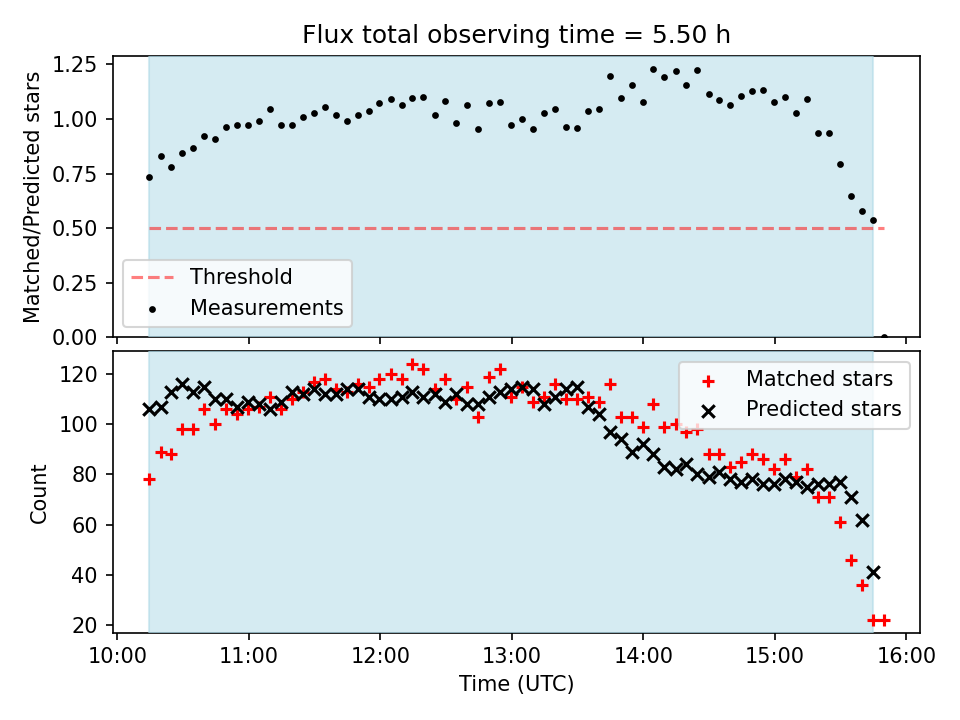 Flux total observing time = 5.50 h

Matched/Predicted stars

1.25
1.00
0.75
0.50
0.25
0.00

Threshold
Measurements

Count

120
100
80
60
40
20

Matched stars
Predicted stars

10:00
11:00
12:00
13:00
14:00
15:00
16:00

Time (UTC)